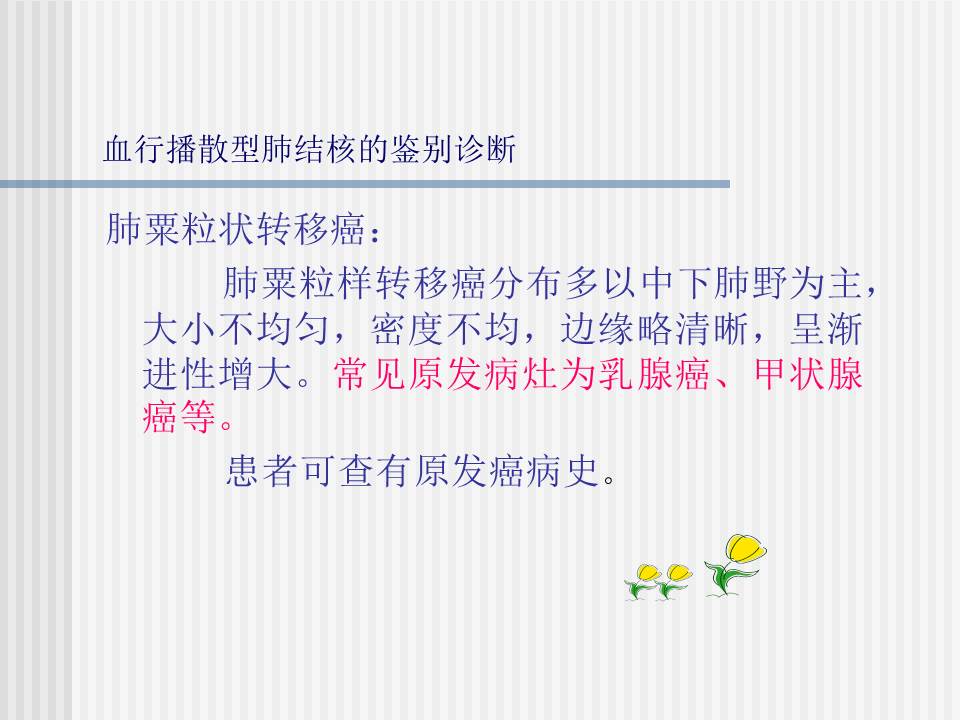 血行播散型肺结核的鉴别诊断

肺粟粒状转移癌：

肺粟粒样转移癌分布多以中下肺野为主，大小不均匀，密度不均，边缘略清晰，呈渐进性增大。常见原发病灶为乳腺癌、甲状腺癌等。

患者可查有原发癌病史。